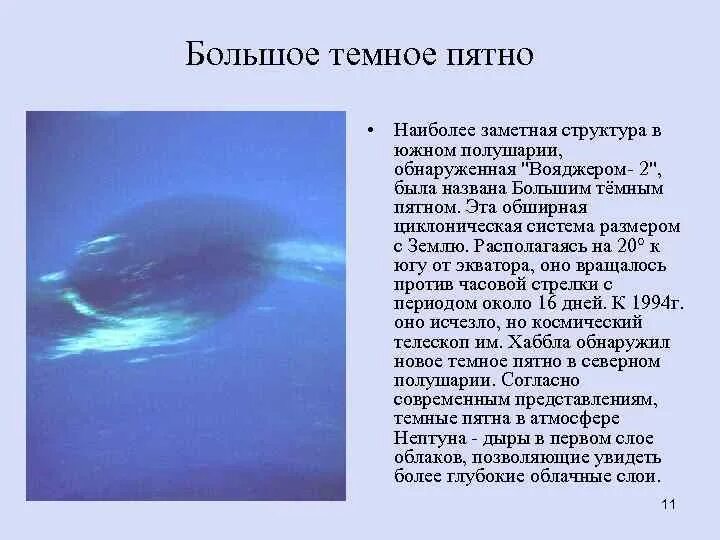 Большое темное пятно

• Наиболее заметная структура в южном полушарии, обнаруженная "Вояджером- 2", была названа Большим тёмным пятном. Эта обширная циклоническая система размером с Землю. Располагаясь на 20° к югу от экватора, оно вращалось против часовой стрелки с периодом около 16 дней. К 1994г. оно исчезло, но космический телескоп им. Хаббла обнаружил новое темное пятно в северном полушарии. Согласно современным представлениям, темные пятна в атмосфере Нептуна - дыры в первом слое облаков, позволяющие увидеть более глубокие облачные слои.

11